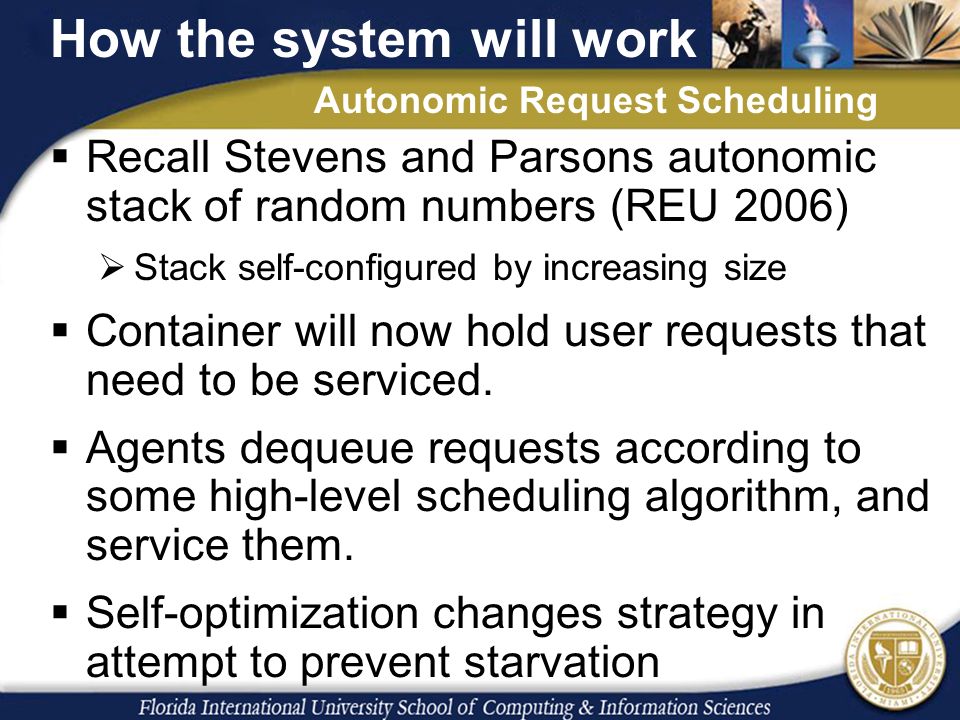 How the system will work

Autonomic Request Scheduling

▪ Recall Stevens and Parsons autonomic stack of random numbers (REU 2006)

➢ Stack self-configured by increasing size

▪ Container will now hold user requests that need to be serviced.

▪ Agents dequeue requests according to some high-level scheduling algorithm, and service them.

▪ Self-optimization changes strategy in attempt to prevent starvation

FLORIDA INTERNATIONAL UNIVERSITY MIAMI 1965

Florida International University School of Computing & Information Sciences